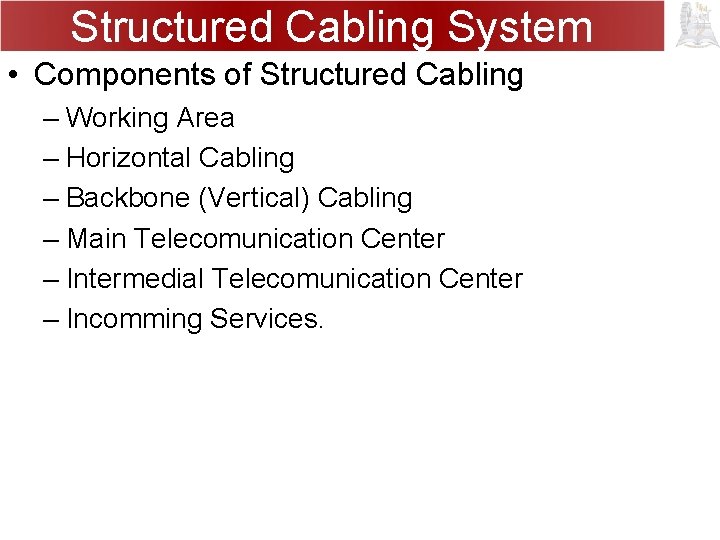 Structured Cabling System

• Components of Structured Cabling
– Working Area
– Horizontal Cabling
– Backbone (Vertical) Cabling
– Main Telecomunication Center
– Intermedial Telecomunication Center
– Incomming Services.